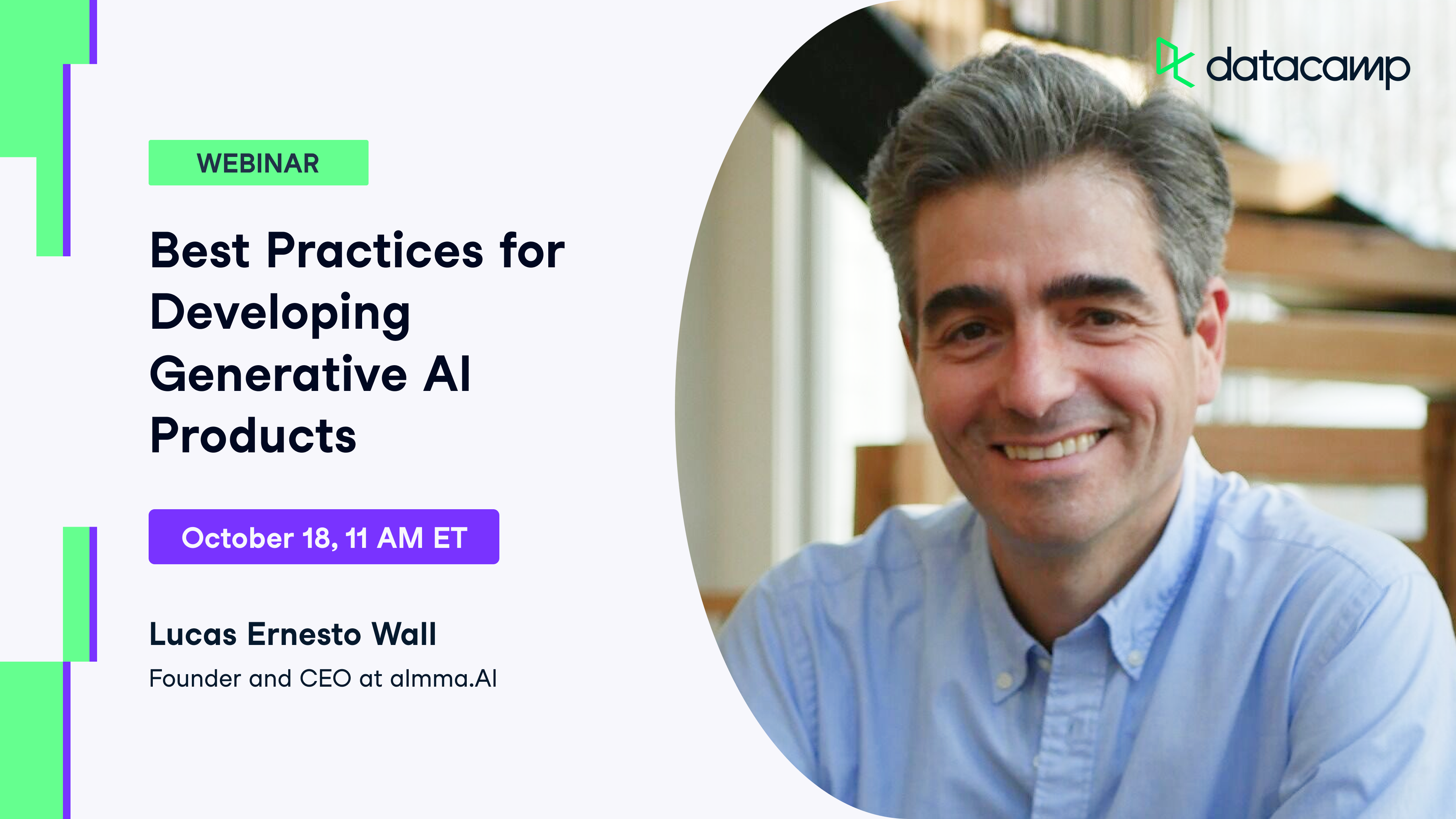 datacamp

WEBINAR

Best Practices for Developing Generative AI Products

October 18, 11 AM ET

Lucas Ernesto Wall

Founder and CEO at almma.AI